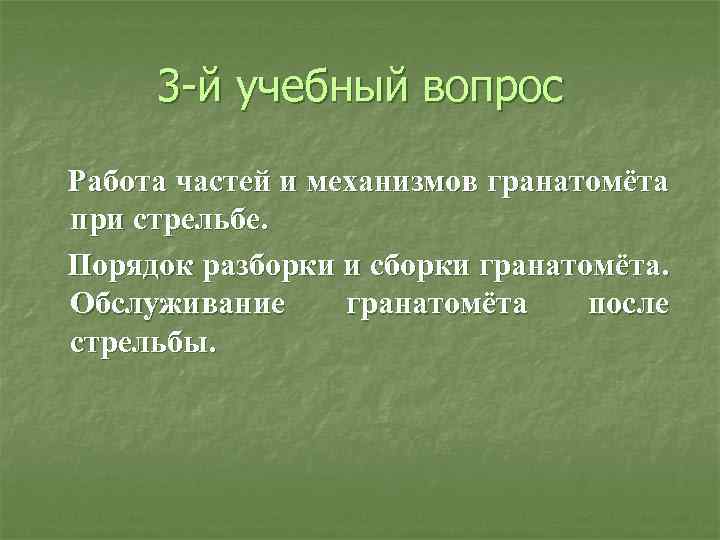 3-й учебный вопрос

Работа частей и механизмов гранатомёта при стрельбе.

Порядок разборки и сборки гранатомёта. Обслуживание гранатомёта после стрельбы.